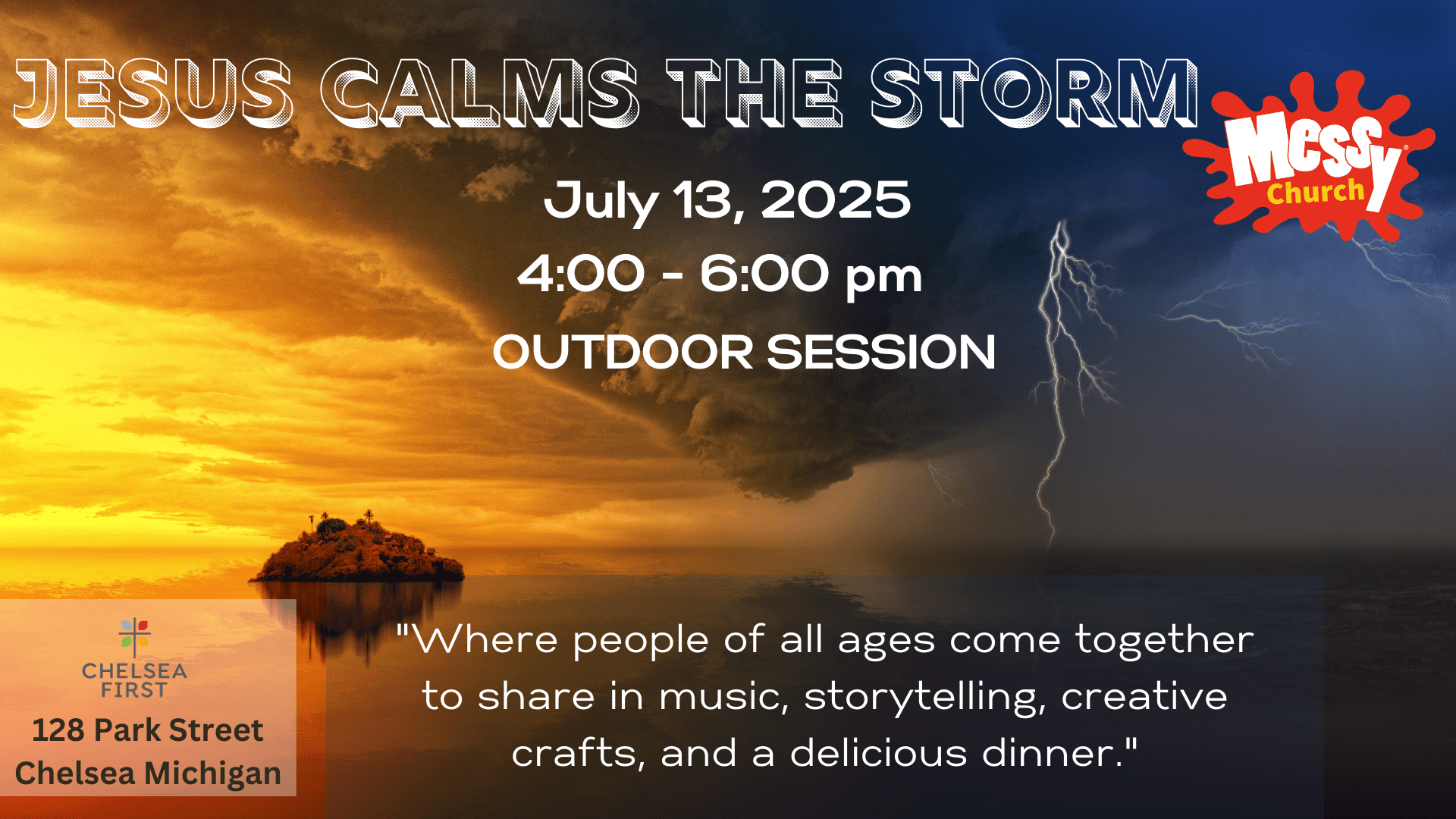 JESUS CALMS THE STORM

Messy Church

July 13, 2025
4:00 - 6:00 pm
OUTDOOR SESSION

CHELSEA FIRST
128 Park Street
Chelsea Michigan

"Where people of all ages come together to share in music, storytelling, creative crafts, and a delicious dinner."